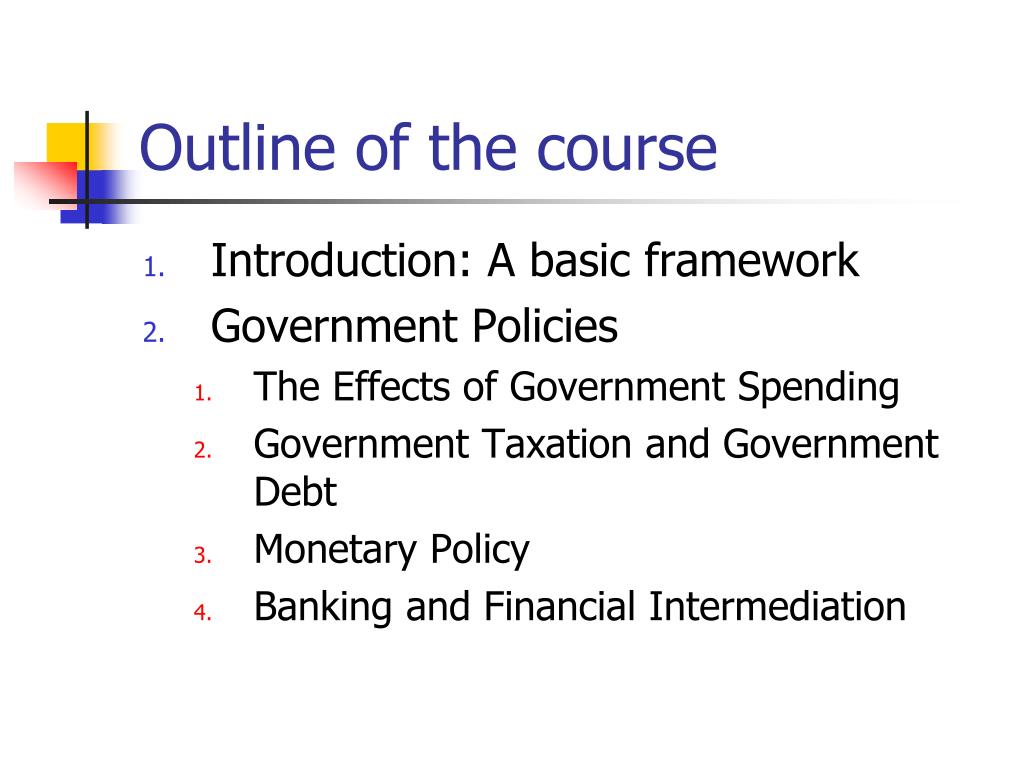 Outline of the course

1. Introduction: A basic framework
2. Government Policies
   1. The Effects of Government Spending
   2. Government Taxation and Government Debt
   3. Monetary Policy
   4. Banking and Financial Intermediation